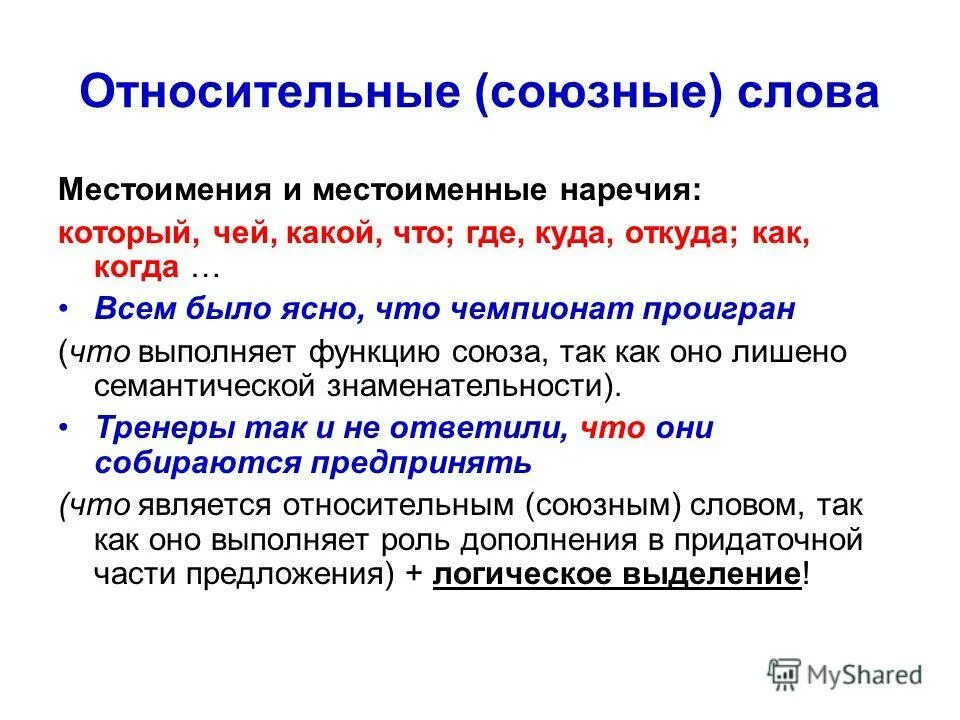 Относительные (союзные) слова

Местоимения и местоименные наречия:

который, чей, какой, что; где, куда, откуда; как, когда …

• Всем было ясно, что чемпионат проигран

(что выполняет функцию союза, так как оно лишено семантической знаменательности).

• Тренеры так и не ответили, что они собираются предпринять

(что является относительным (союзным) словом, так как оно выполняет роль дополнения в придаточной части предложения) + логическое выделение!

MyShared